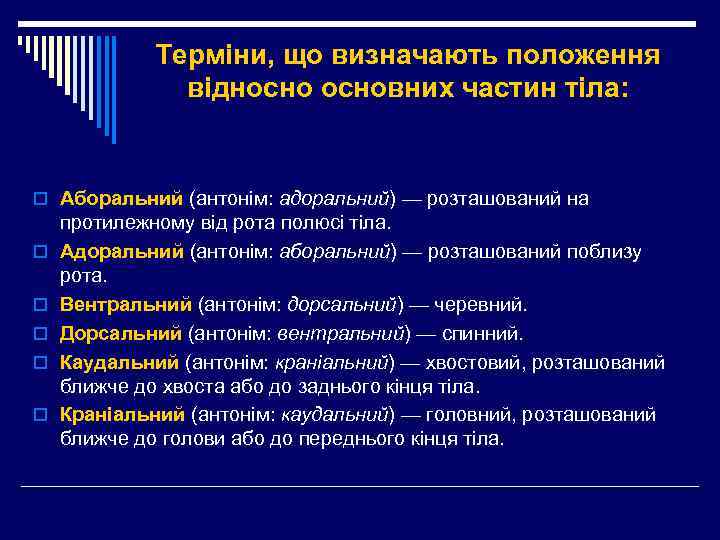 Терміни, що визначають положення відносно основних частин тіла:

Аборальний (антонім: адоральний) — розташований на протилежному від рота полюсі тіла.

Адоральний (антонім: аборальний) — розташований поблизу рота.

Вентральний (антонім: дорсальний) — черевний.

Дорсальний (антонім: вентральний) — спинний.

Каудальний (антонім: краніальний) — хвостовий, розташований ближче до хвоста або до заднього кінця тіла.

Краніальний (антонім: каудальний) — головний, розташований ближче до голови або до переднього кінця тіла.